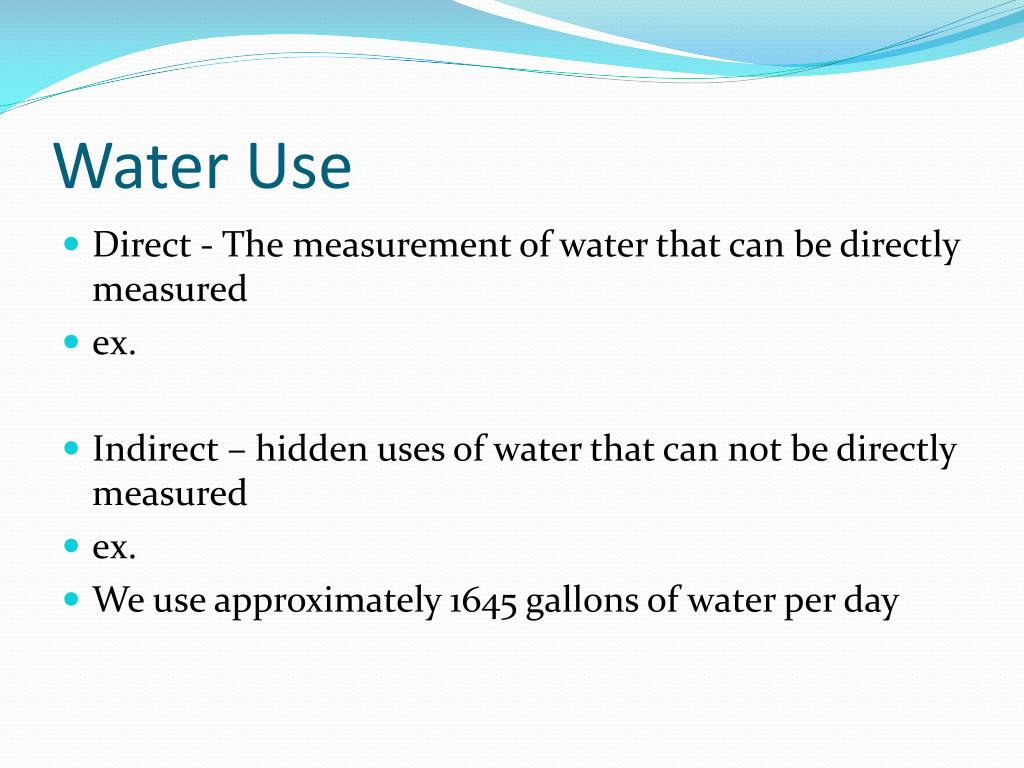 Water Use

- Direct - The measurement of water that can be directly measured
- ex.

- Indirect – hidden uses of water that can not be directly measured
- ex.
- We use approximately 1645 gallons of water per day